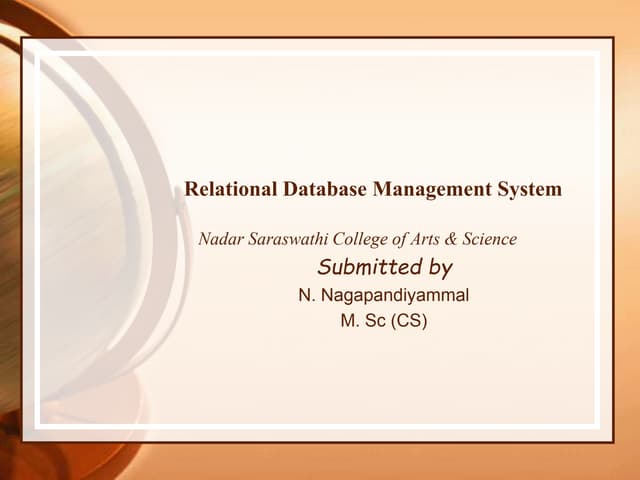 Relational Database Management System

Nadar Saraswathi College of Arts & Science

Submitted by

N. Nagapandiyammal

M. Sc (CS)